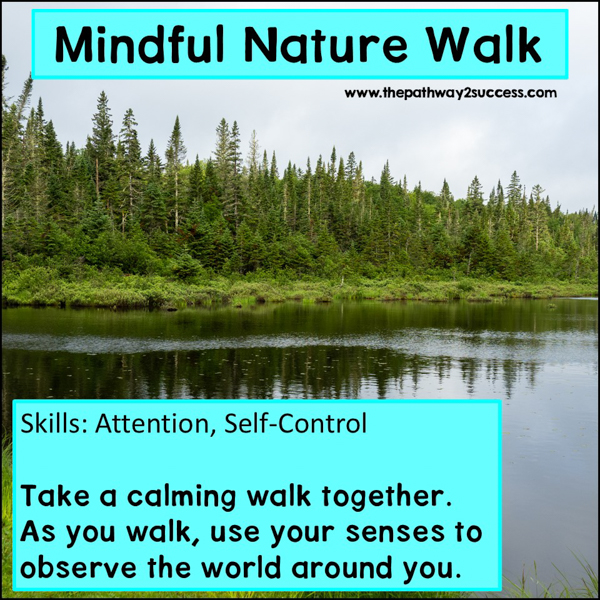 Mindful Nature Walk

www.thepathway2success.com

Skills: Attention, Self-Control

Take a calming walk together. As you walk, use your senses to observe the world around you.